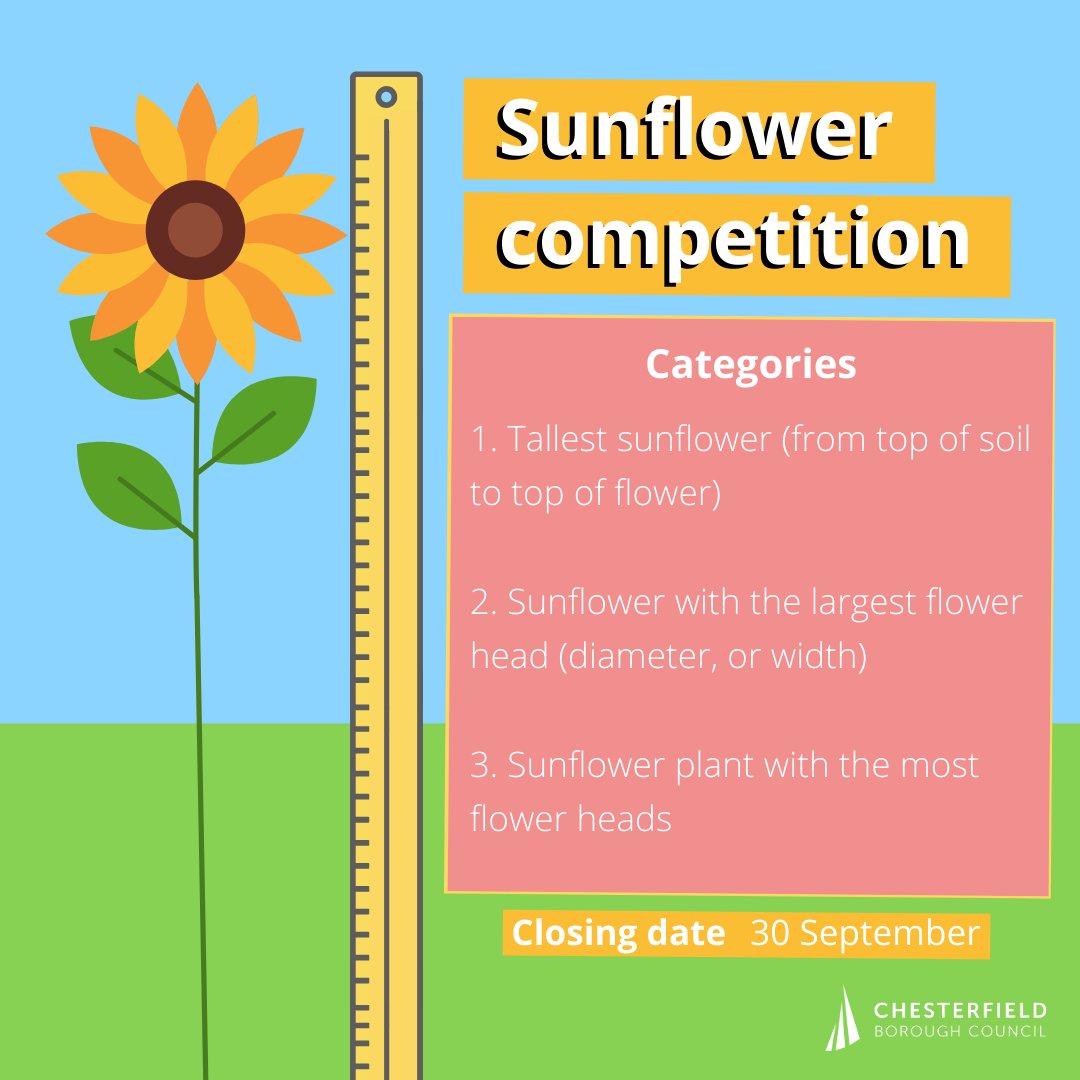 Sunflower competition

Categories

1. Tallest sunflower (from top of soil to top of flower)

2. Sunflower with the largest flower head (diameter, or width)

3. Sunflower plant with the most flower heads

Closing date 30 September

CHESTERFIELD
BOROUGH COUNCIL